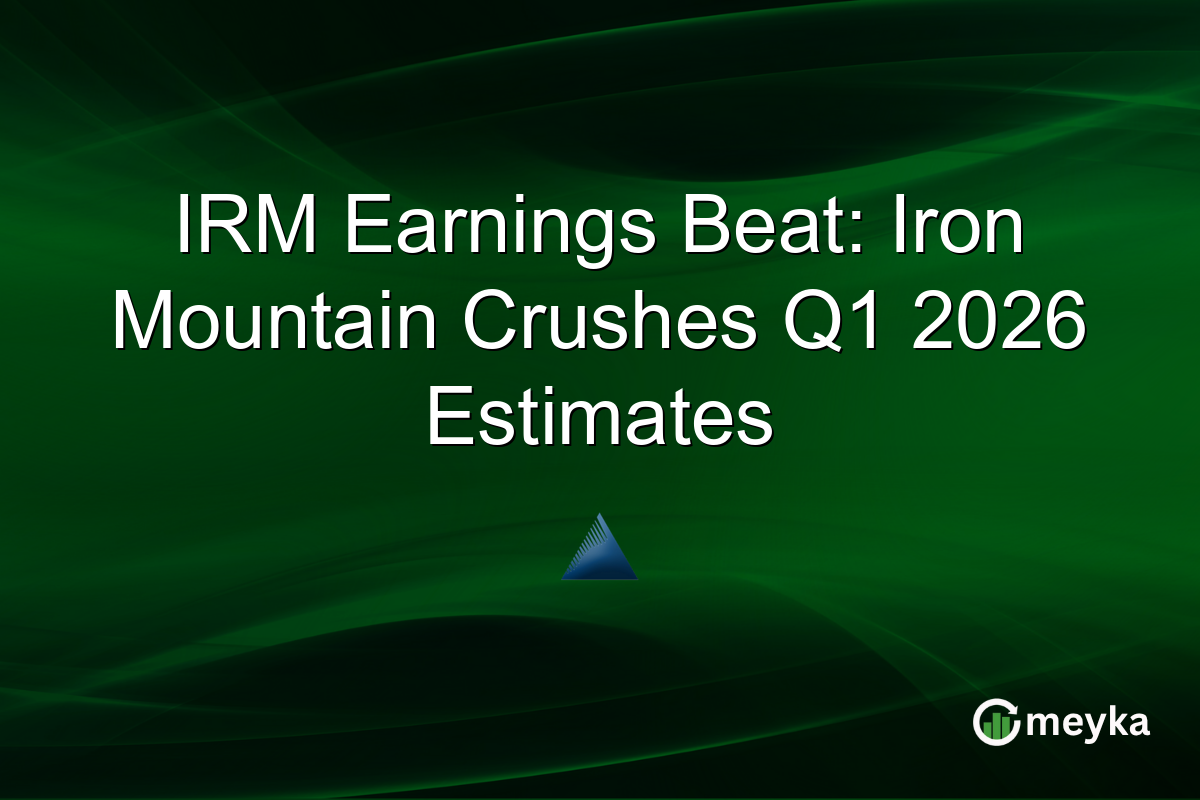 IRM Earnings Beat: Iron Mountain Crushes Q1 2026 Estimates

meyka